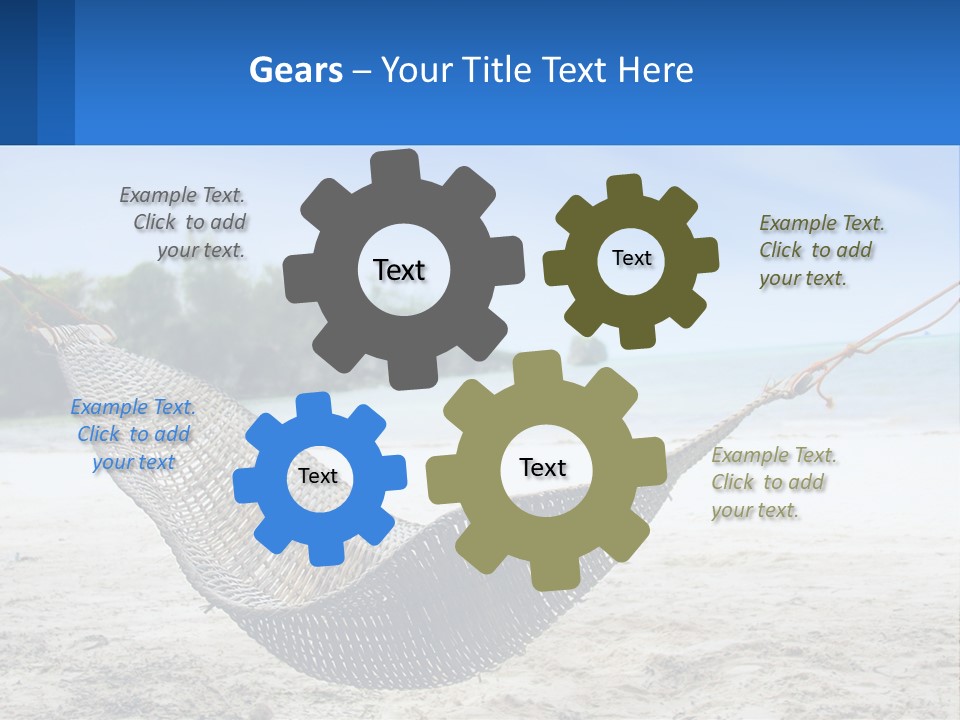 Gears – Your Title Text Here

Example Text. Click to add your text.

Text

Text

Example Text. Click to add your text.

Example Text. Click to add your text

Text

Text

Example Text. Click to add your text.